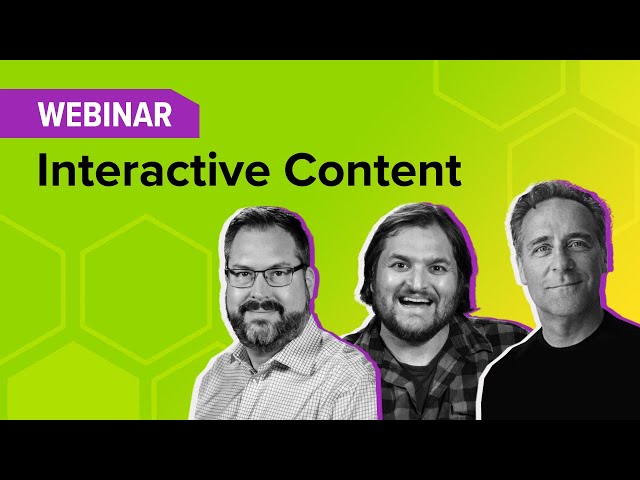 WEBINAR
Interactive Content